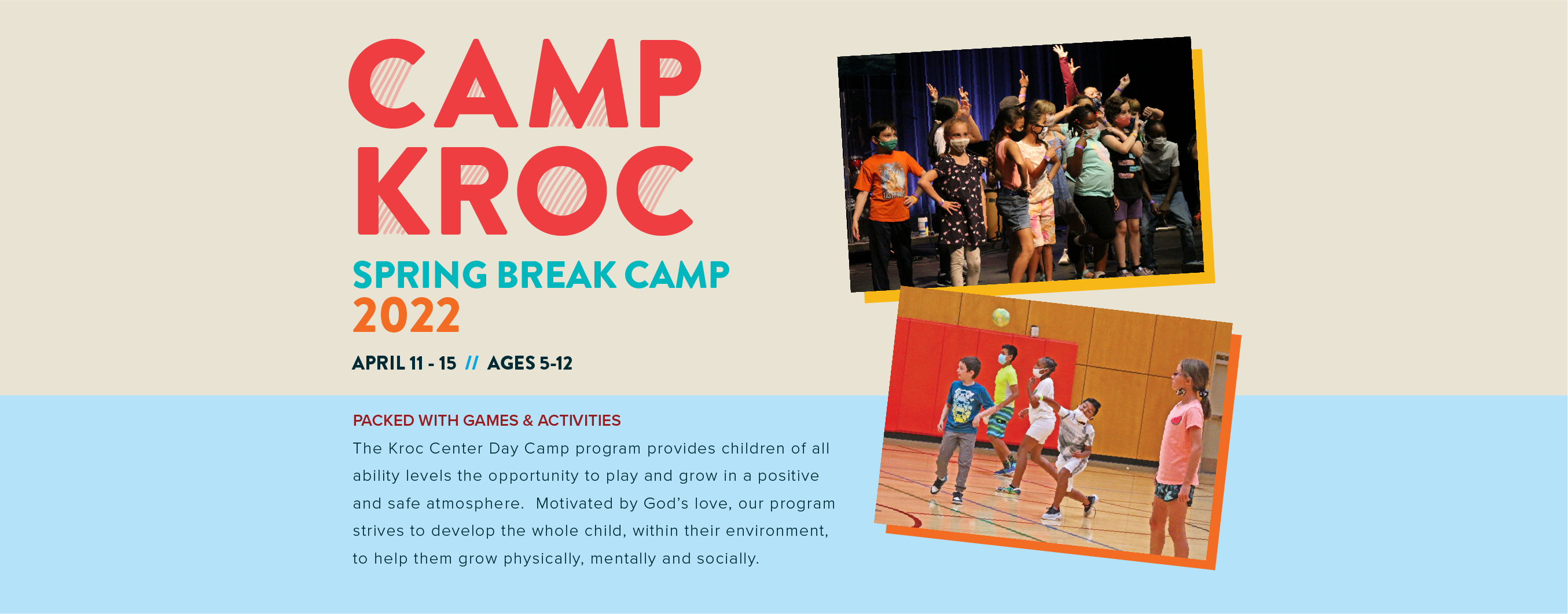 CAMP KROC

SPRING BREAK CAMP
2022

APRIL 11 - 15 // AGES 5-12

PACKED WITH GAMES & ACTIVITIES
The Kroc Center Day Camp program provides children of all ability levels the opportunity to play and grow in a positive and safe atmosphere. Motivated by God's love, our program strives to develop the whole child, within their environment, to help them grow physically, mentally and socially.